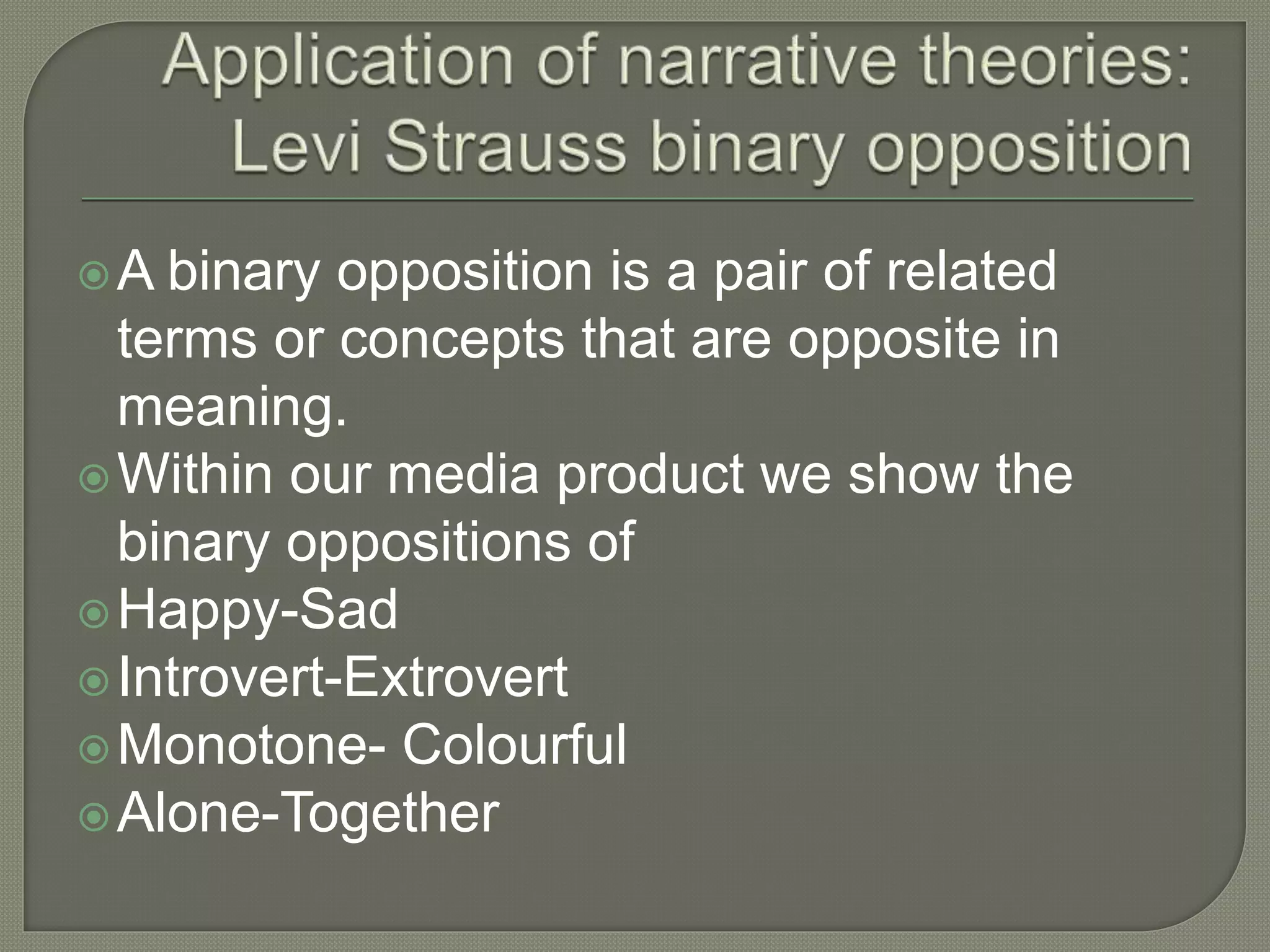 Application of narrative theories: Levi Strauss binary opposition

A binary opposition is a pair of related terms or concepts that are opposite in meaning.
Within our media product we show the binary oppositions of
Happy-Sad
Introvert-Extrovert
Monotone- Colourful
Alone-Together